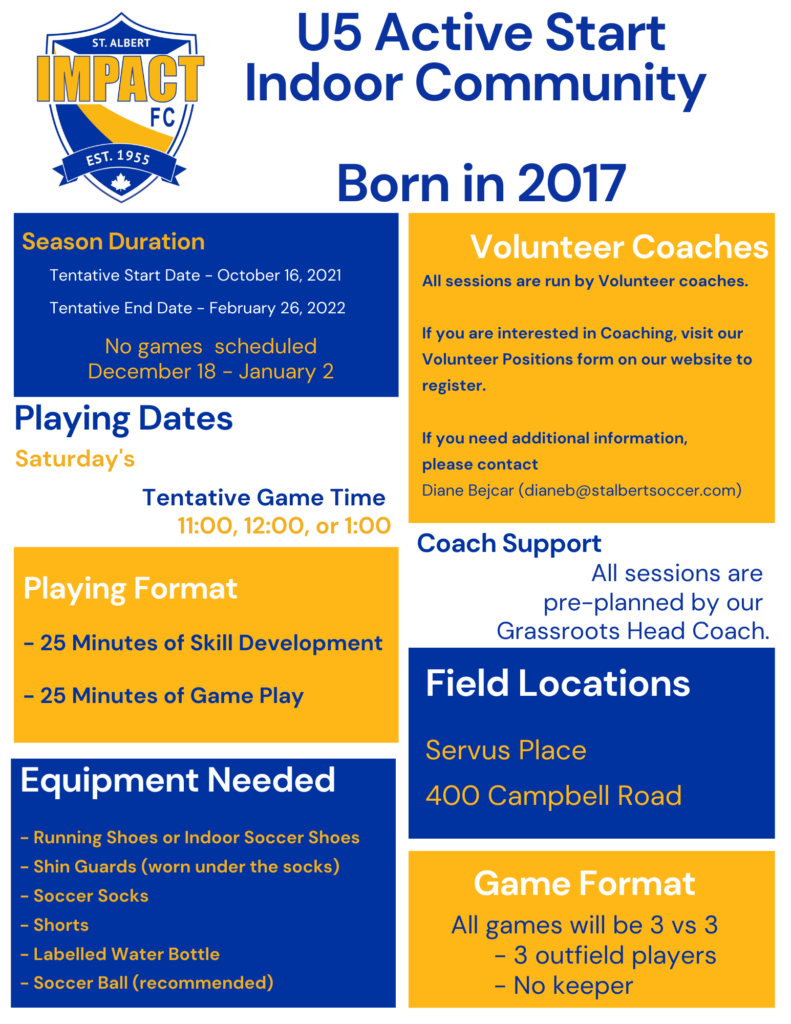 ST. ALBERT
IMPACT
FC
EST. 1955

U5 Active Start
Indoor Community

Born in 2017

Season Duration
Tentative Start Date - October 16, 2021
Tentative End Date - February 26, 2022
No games scheduled
December 18 - January 2

Playing Dates
Saturday's

Tentative Game Time
11:00, 12:00, or 1:00

Playing Format
- 25 Minutes of Skill Development
- 25 Minutes of Game Play

Equipment Needed
- Running Shoes or Indoor Soccer Shoes
- Shin Guards (worn under the socks)
- Soccer Socks
- Shorts
- Labelled Water Bottle
- Soccer Ball (recommended)

Volunteer Coaches
All sessions are run by Volunteer coaches.

If you are interested in Coaching, visit our Volunteer Positions form on our website to register.

If you need additional information, please contact
Diane Bejcar (dianeb@stalbertsoccer.com)

Coach Support
All sessions are pre-planned by our Grassroots Head Coach.

Field Locations
Servus Place
400 Campbell Road

Game Format
All games will be 3 vs 3
- 3 outfield players
- No keeper